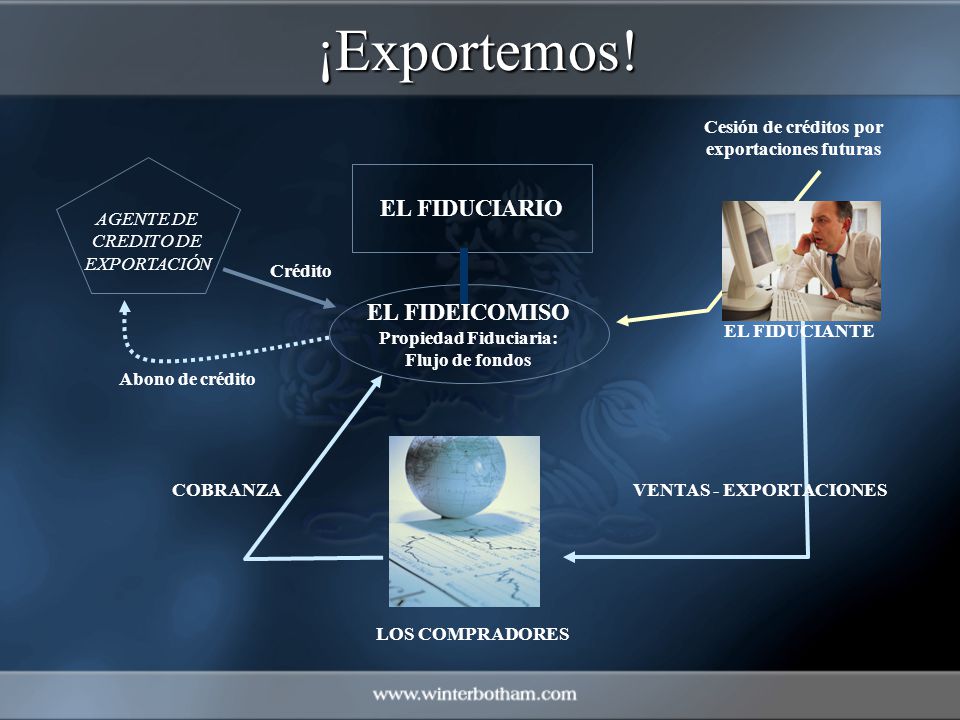 ¡Exportemos!

Cesión de créditos por exportaciones futuras

AGENTE DE CREDITO DE EXPORTACIÓN

EL FIDUCIARIO

Crédito

EL FIDEICOMISO
Propiedad Fiduciaria:
Flujo de fondos

EL FIDUCIANTE

Abono de crédito

COBRANZA

VENTAS - EXPORTACIONES

LOS COMPRADORES

www.winterbotham.com